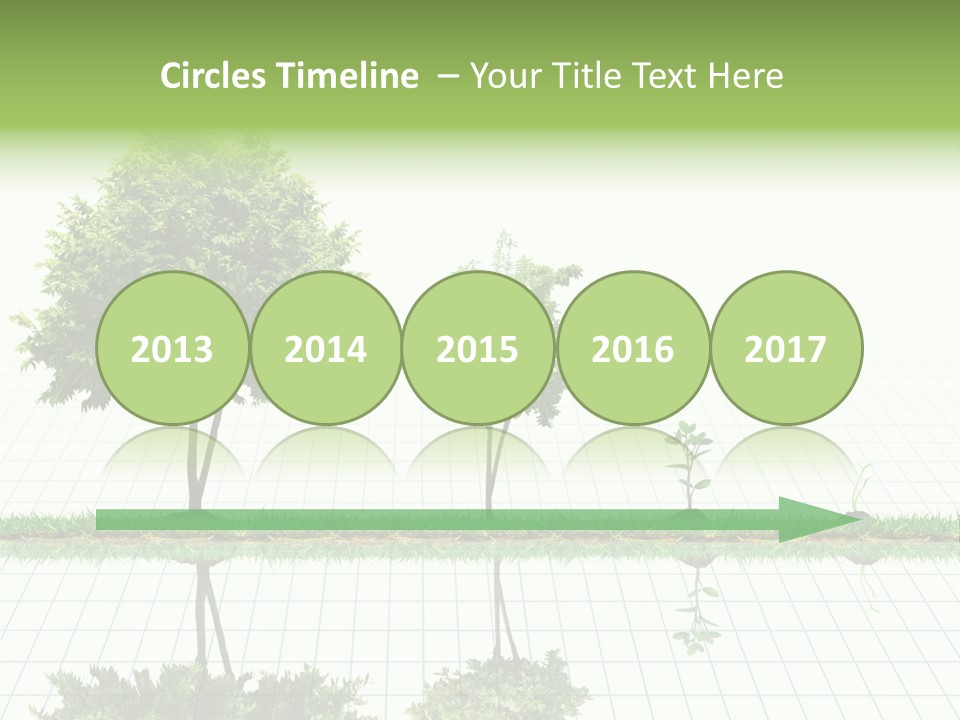 Circles Timeline – Your Title Text Here

2013 2014 2015 2016 2017